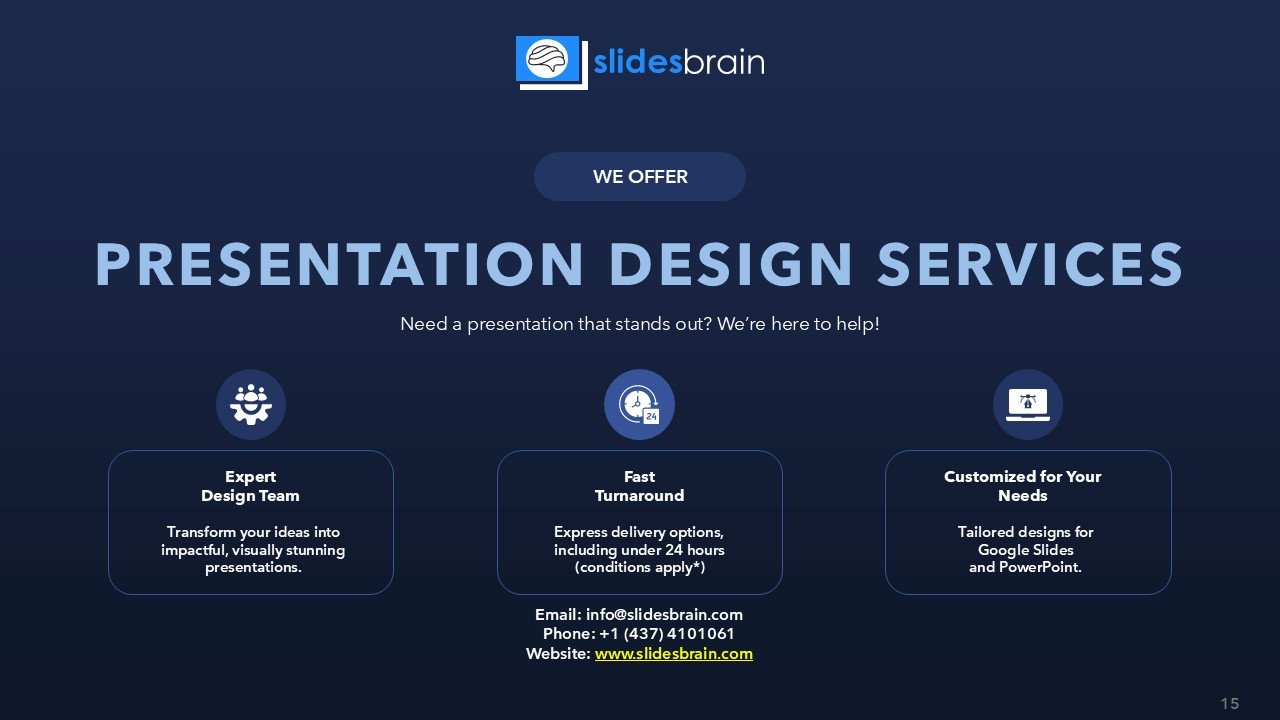 slidesbrain

WE OFFER

PRESENTATION DESIGN SERVICES

Need a presentation that stands out? We're here to help!

24

Expert
Design Team

Transform your ideas into impactful, visually stunning presentations.

Fast
Turnaround

Express delivery options, including under 24 hours (conditions apply*)

Customized for Your Needs

Tailored designs for Google Slides and PowerPoint.

Email: info@slidesbrain.com
Phone: +1 (437) 4101061
Website: www.slidesbrain.com

15